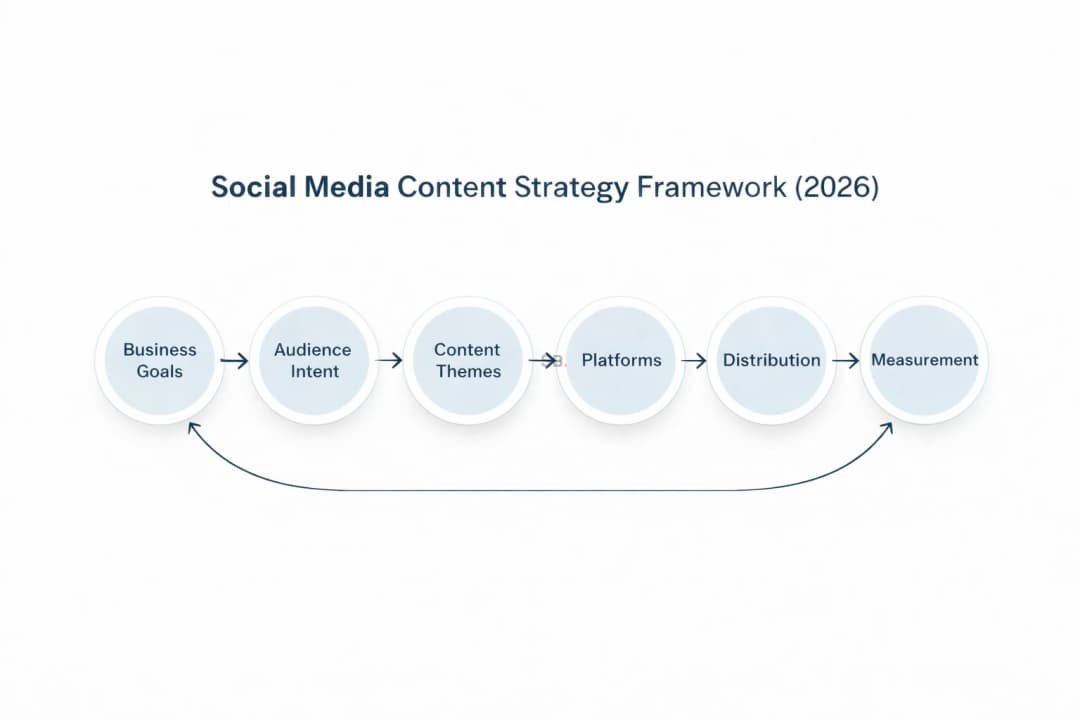 Social Media Content Strategy Framework (2026)

Business Goals

Audience Intent

Content Themes

Platforms

Distribution

Measurement